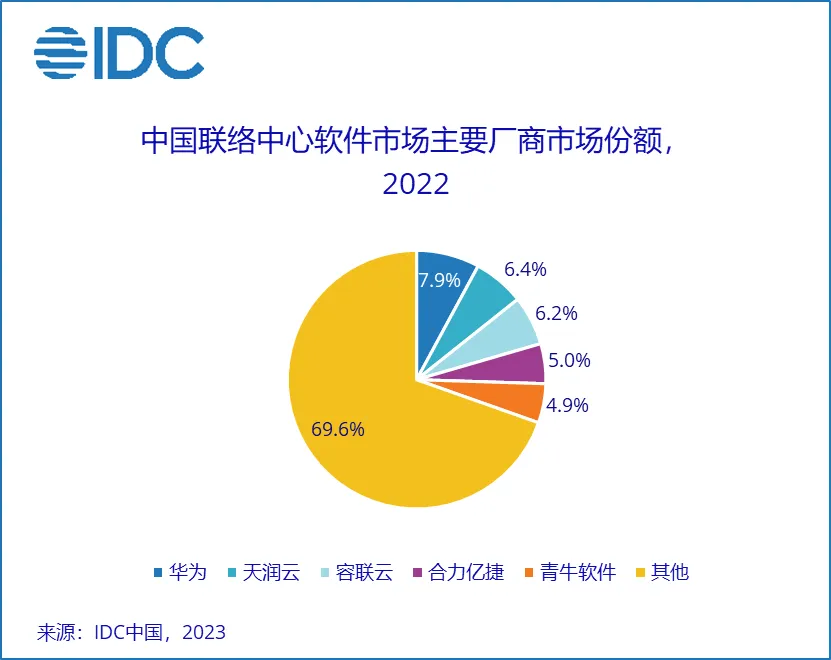 IDC

中国联络中心软件市场主要厂商市场份额，2022

7.9%
6.4%
6.2%
5.0%
4.9%
69.6%

华为 天润云 容联云 合力亿捷 青牛软件 其他

来源：IDC中国，2023